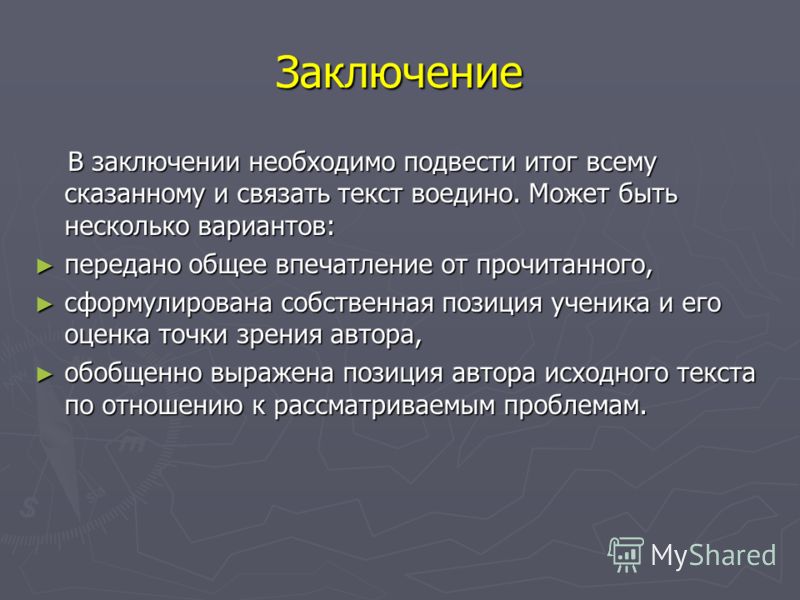 Заключение

В заключении необходимо подвести итог всему сказанному и связать текст воедино. Может быть несколько вариантов:

► передано общее впечатление от прочитанного,
► сформулирована собственная позиция ученика и его оценка точки зрения автора,
► обобщенно выражена позиция автора исходного текста по отношению к рассматриваемым проблемам.

MyShared